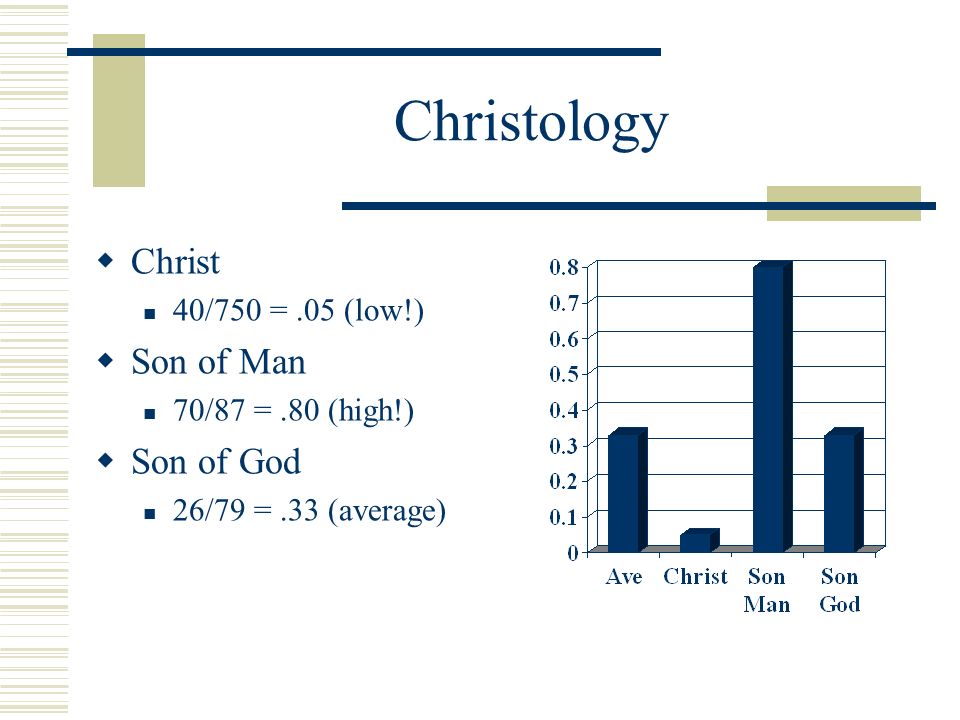 Christology

Christ
40/750 = .05 (low!)
Son of Man
70/87 = .80 (high!)
Son of God
26/79 = .33 (average)

0.8
0.7
0.6
0.5
0.4
0.3
0.2
0.1
0

Ave
Christ
Son Man
Son God